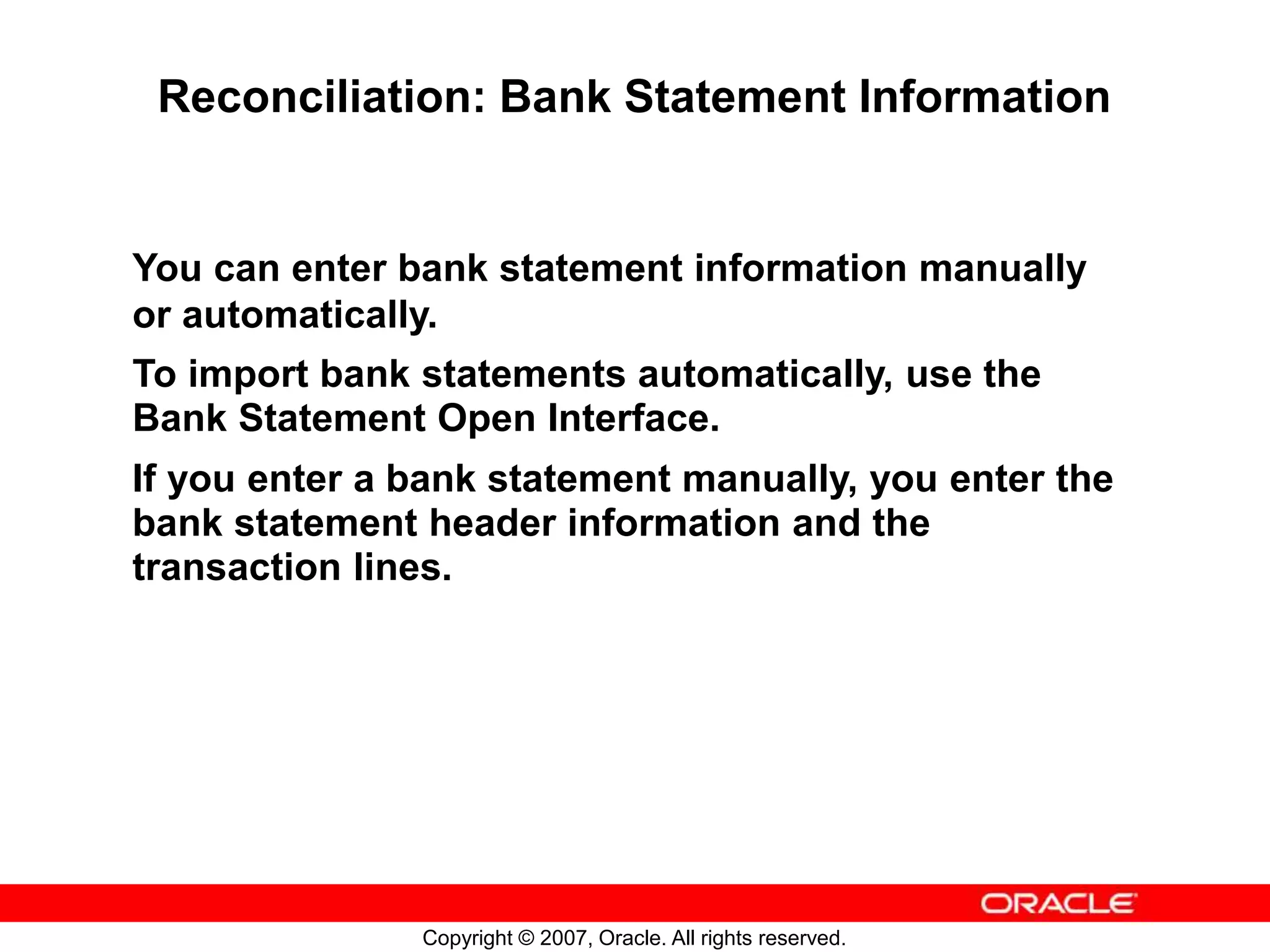 Reconciliation: Bank Statement Information

You can enter bank statement information manually or automatically.

To import bank statements automatically, use the Bank Statement Open Interface.

If you enter a bank statement manually, you enter the bank statement header information and the transaction lines.

ORACLE

Copyright © 2007, Oracle. All rights reserved.